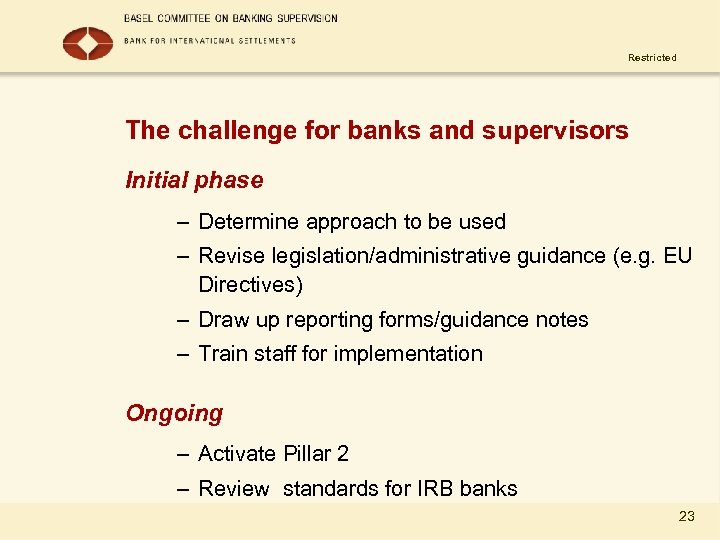 BASEL COMMITTEE ON BANKING SUPERVISION

BANK FOR INTERNATIONAL SETTLEMENTS

Restricted

The challenge for banks and supervisors

Initial phase

– Determine approach to be used
– Revise legislation/administrative guidance (e.g. EU Directives)
– Draw up reporting forms/guidance notes
– Train staff for implementation

Ongoing

– Activate Pillar 2
– Review  standards for IRB banks

23